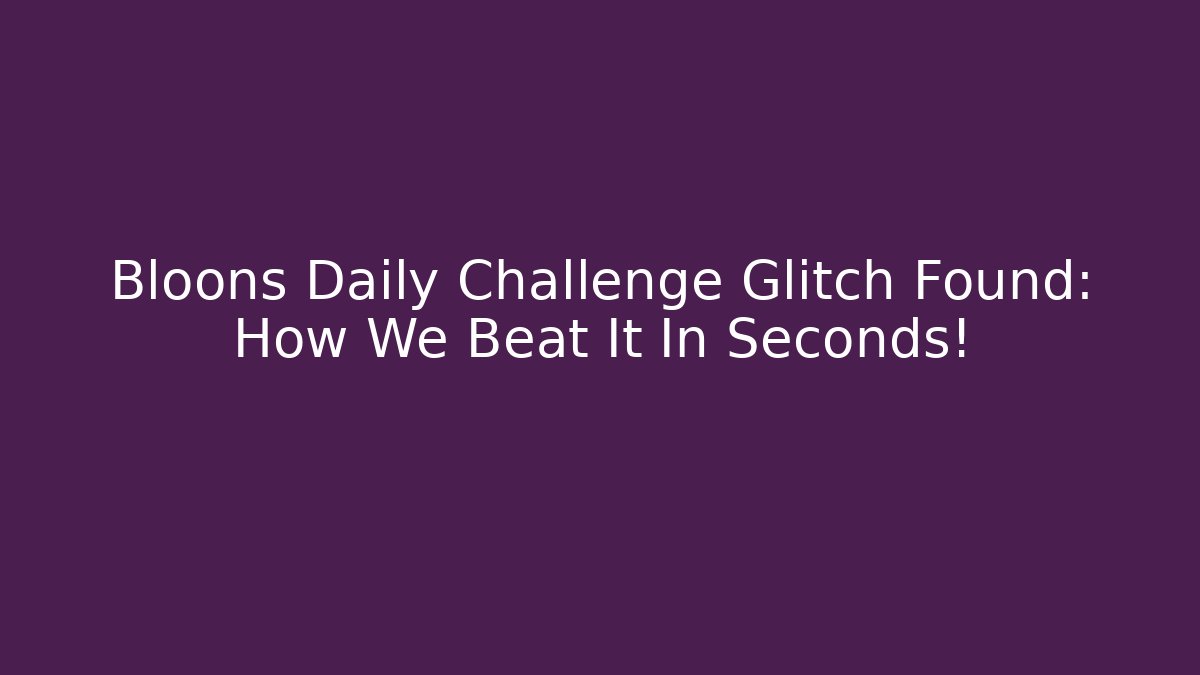 Bloons Daily Challenge Glitch Found: How We Beat It In Seconds!